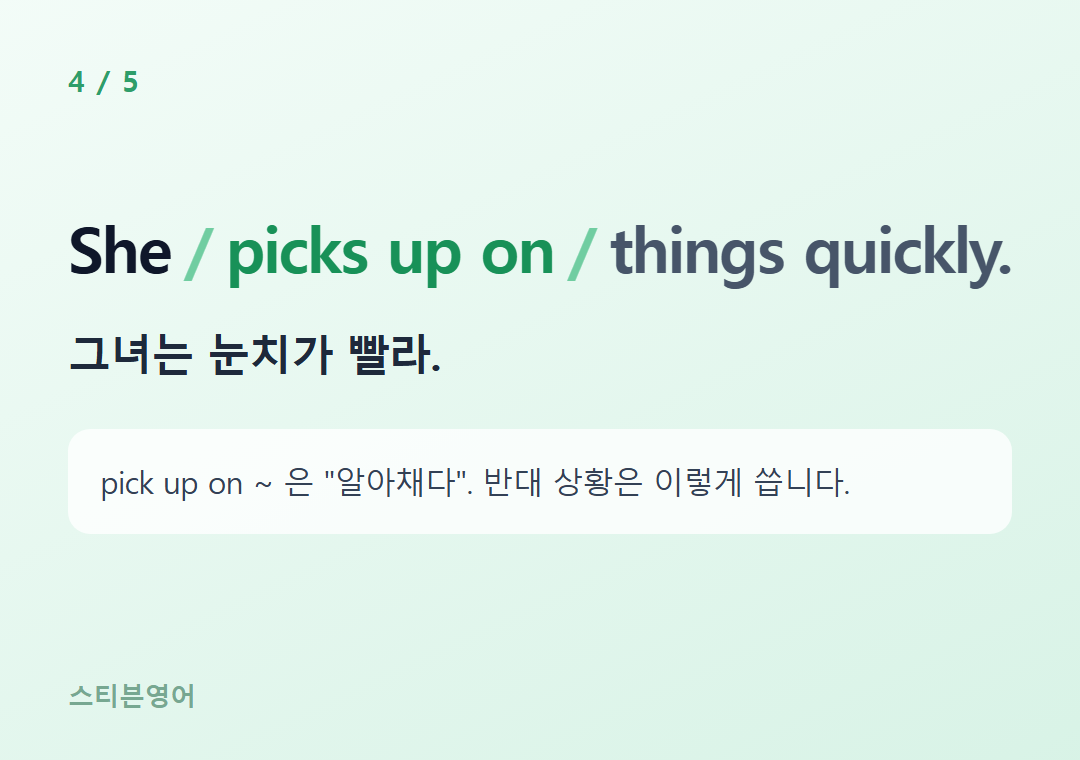 4 / 5

She / picks up on / things quickly.

그녀는 눈치가 빨라.

pick up on ~ 은 "알아채다". 반대 상황은 이렇게 씁니다.

스티븐영어